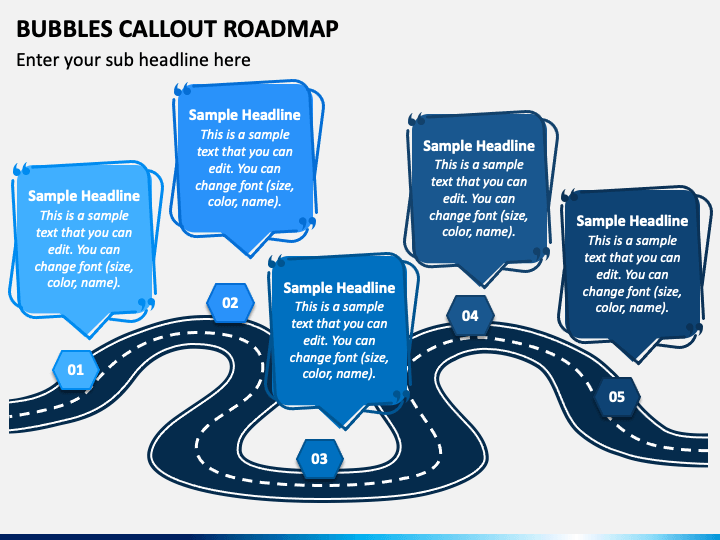 BUBBLES CALLOUT ROADMAP

Enter your sub headline here

Sample Headline
This is a sample text that you can edit. You can change font (size, color, name).

01

Sample Headline
This is a sample text that you can edit. You can change font (size, color, name).

02

Sample Headline
This is a sample text that you can edit. You can change font (size, color, name).

03

Sample Headline
This is a sample text that you can edit. You can change font (size, color, name).

04

Sample Headline
This is a sample text that you can edit. You can change font (size, color, name).

05